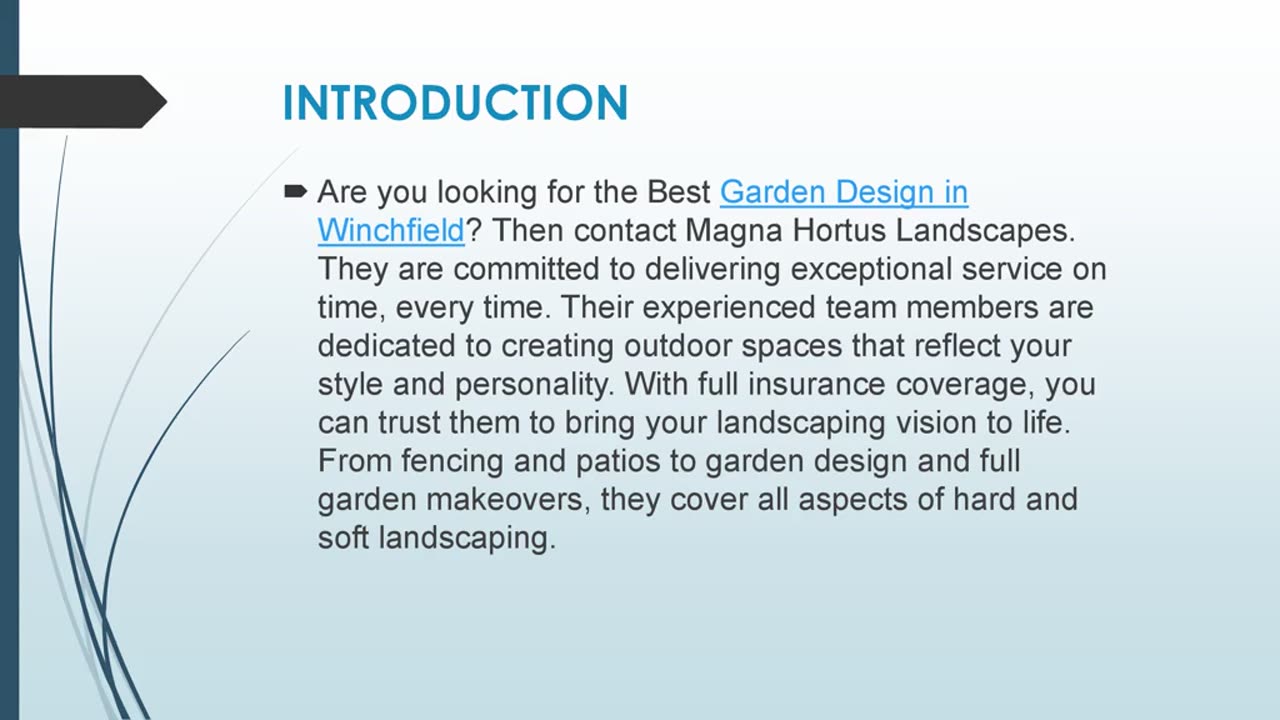 INTRODUCTION

Are you looking for the Best Garden Design in Winchfield? Then contact Magna Hortus Landscapes. They are committed to delivering exceptional service on time, every time. Their experienced team members are dedicated to creating outdoor spaces that reflect your style and personality. With full insurance coverage, you can trust them to bring your landscaping vision to life. From fencing and patios to garden design and full garden makeovers, they cover all aspects of hard and soft landscaping.